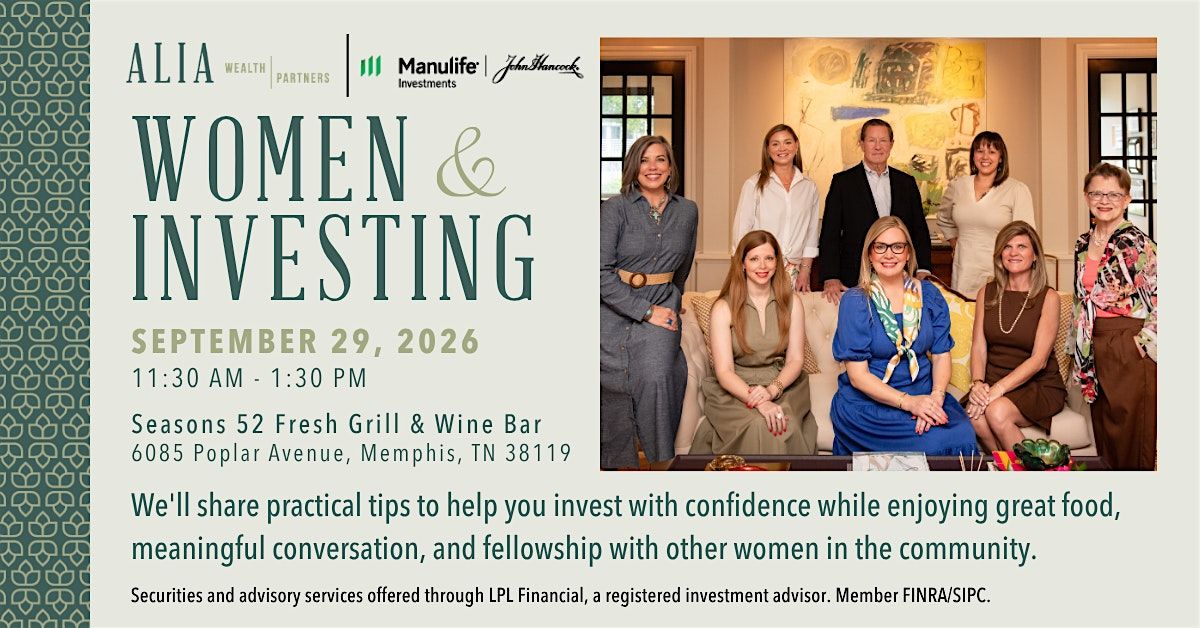 ALIA WEALTH PARTNERS

Manulife Investments

John Hancock

WOMEN & INVESTING

SEPTEMBER 29, 2026
11:30 AM - 1:30 PM

Seasons 52 Fresh Grill & Wine Bar
6085 Poplar Avenue, Memphis, TN 38119

We'll share practical tips to help you invest with confidence while enjoying great food, meaningful conversation, and fellowship with other women in the community.

Securities and advisory services offered through LPL Financial, a registered investment advisor. Member FINRA/SIPC.